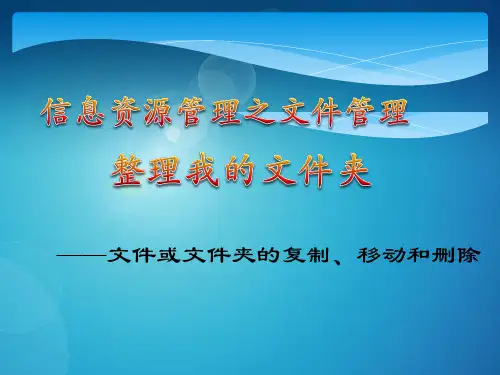 信息资源管理之文件管理

整理我的文件夹

——文件或文件夹的复制、移动和删除